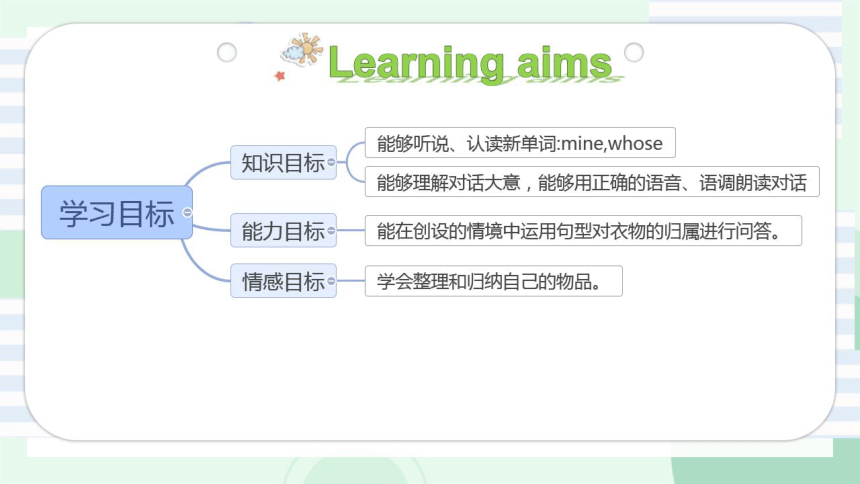 Learning aims

学习目标

知识目标

能够听说、认读新单词:mine,whose

能够理解对话大意，能够用正确的语音、语调朗读对话

能力目标

能在创设的情境中运用句型对衣物的归属进行问答。

情感目标

学会整理和归纳自己的物品。